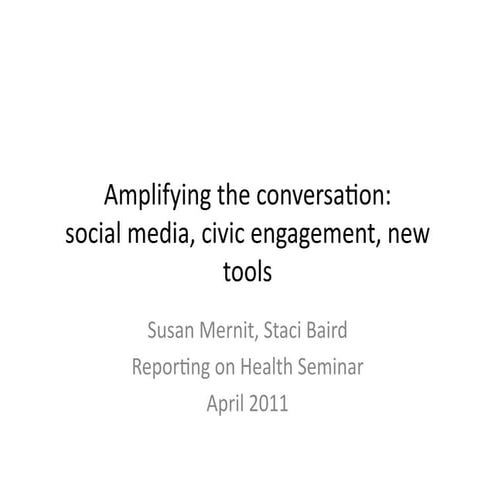 Amplifying the conversation: social media, civic engagement, new tools

Susan Mernit, Staci Baird
Reporting on Health Seminar
April 2011